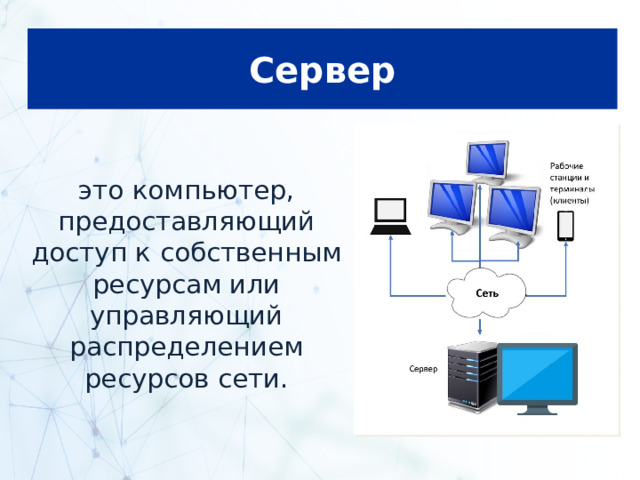 Сервер

это компьютер, предоставляющий доступ к собственным ресурсам или управляющий распределением ресурсов сети.

Рабочие станции и терминалы (клиенты)

Сеть

Сервер